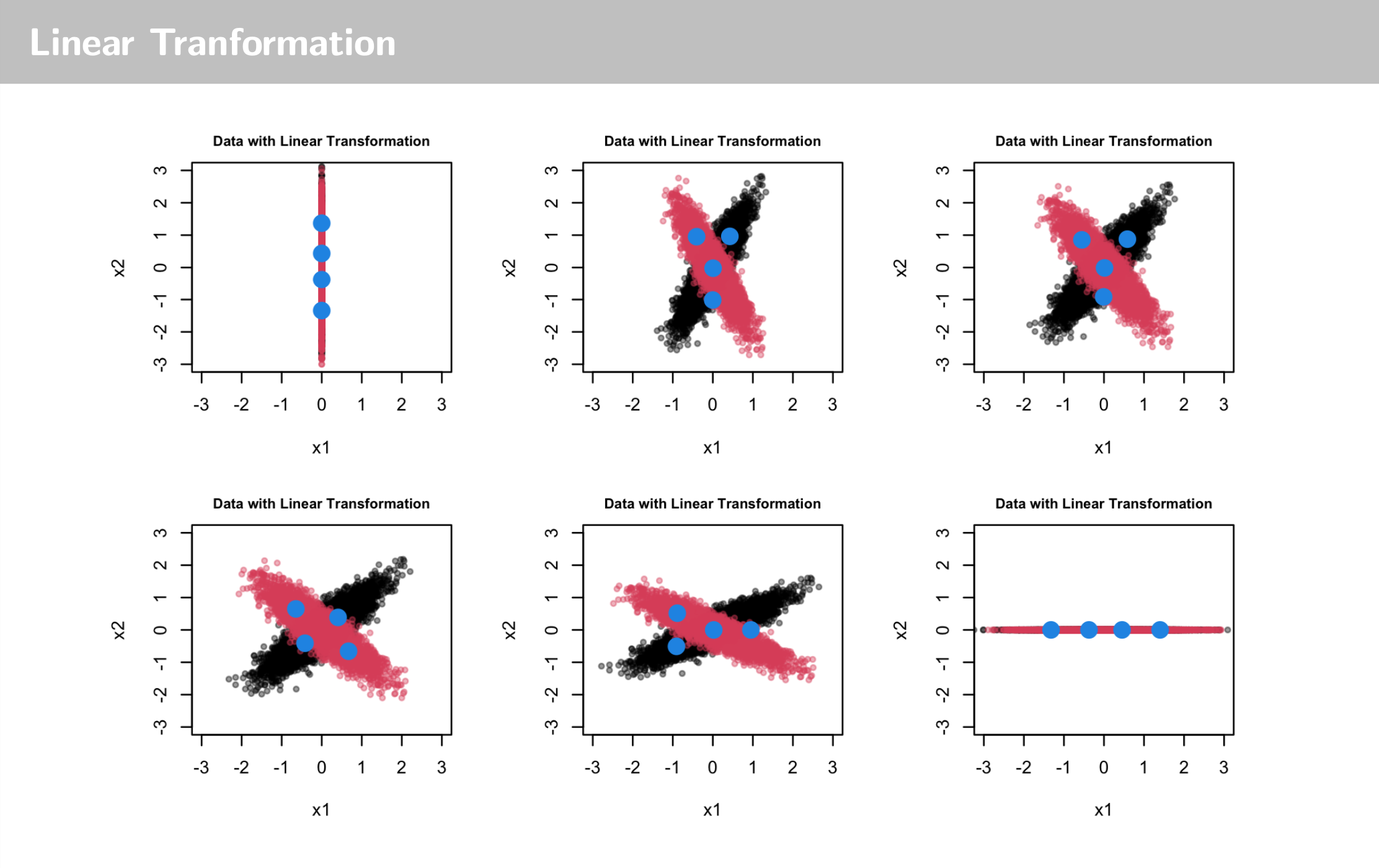 Linear Tranformation

Data with Linear Transformation
x2
3 2 1 0 -1 -2 -3
-3 -2 -1 0 1 2 3
x1

Data with Linear Transformation
x2
3 2 1 0 -1 -2 -3
-3 -2 -1 0 1 2 3
x1

Data with Linear Transformation
x2
3 2 1 0 -1 -2 -3
-3 -2 -1 0 1 2 3
x1

Data with Linear Transformation
x2
3 2 1 0 -1 -2 -3
-3 -2 -1 0 1 2 3
x1

Data with Linear Transformation
x2
3 2 1 0 -1 -2 -3
-3 -2 -1 0 1 2 3
x1

Data with Linear Transformation
x2
3 2 1 0 -1 -2 -3
-3 -2 -1 0 1 2 3
x1